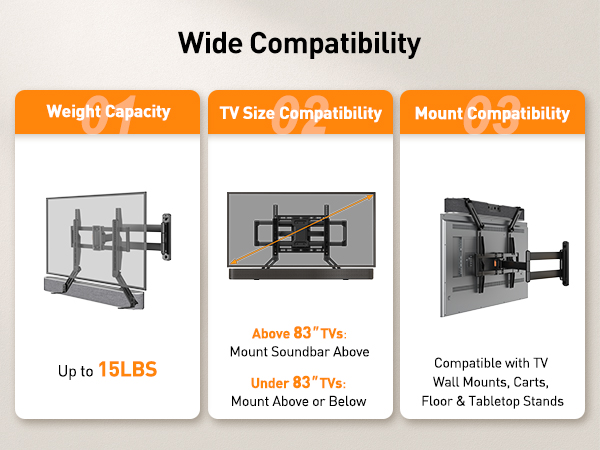 Wide Compatibility

01
Weight Capacity

Up to 15LBS

02
TV Size Compatibility

Above 83" TVs:
Mount Soundbar Above

Under 83" TVs:
Mount Above or Below

03
Mount Compatibility

Compatible with TV Wall Mounts, Carts, Floor & Tabletop Stands